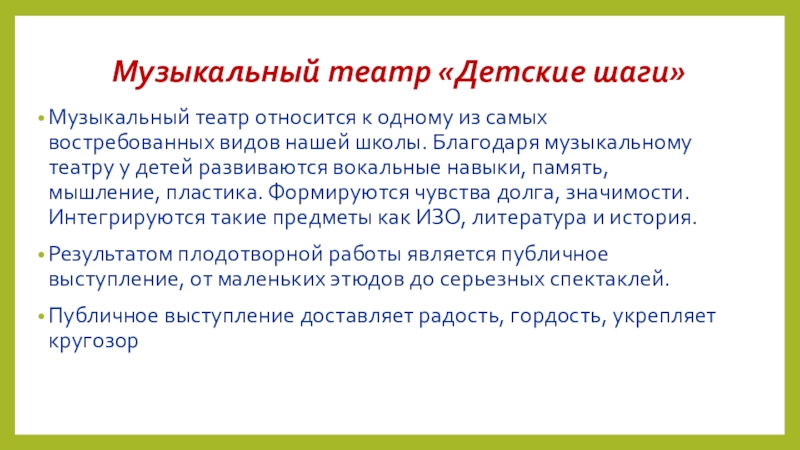 Музыкальный театр «Детские шаги»

• Музыкальный театр относится к одному из самых востребованных видов нашей школы. Благодаря музыкальному театру у детей развиваются вокальные навыки, память, мышление, пластика. Формируются чувства долга, значимости. Интегрируются такие предметы как ИЗО, литература и история.

• Результатом плодотворной работы является публичное выступление, от маленьких этюдов до серьезных спектаклей.

• Публичное выступление доставляет радость, гордость, укрепляет кругозор